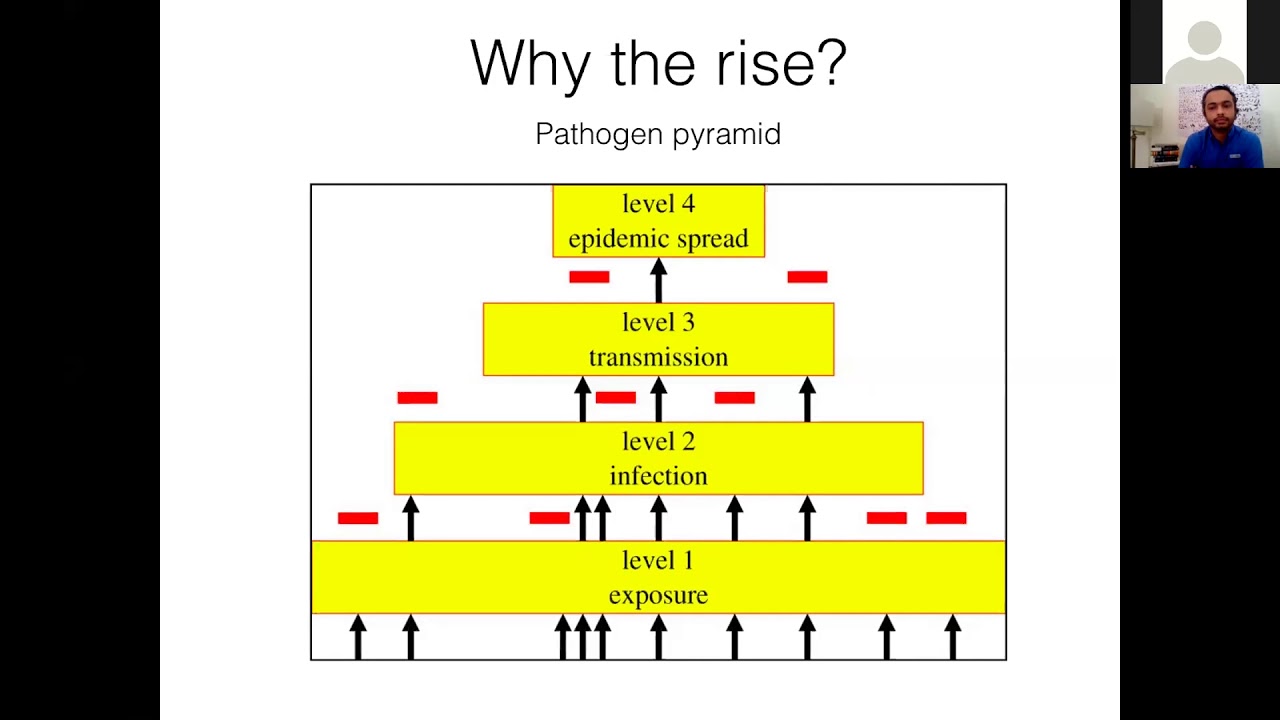 Why the rise?

Pathogen pyramid

level 4
epidemic spread

level 3
transmission

level 2
infection

level 1
exposure